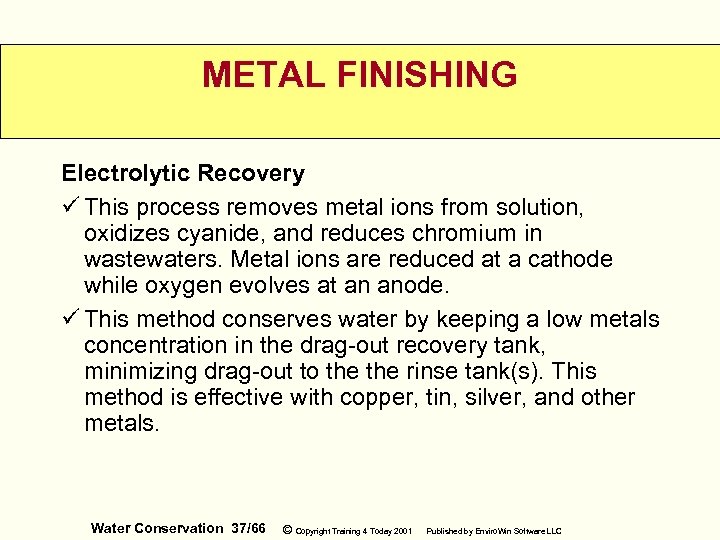 METAL FINISHING

Electrolytic Recovery

✓ This process removes metal ions from solution, oxidizes cyanide, and reduces chromium in wastewaters. Metal ions are reduced at a cathode while oxygen evolves at an anode.

✓ This method conserves water by keeping a low metals concentration in the drag-out recovery tank, minimizing drag-out to the the rinse tank(s). This method is effective with copper, tin, silver, and other metals.

Water Conservation 37/66 © Copyright Training 4 Today 2001 Published by EnviroWin Software LLC